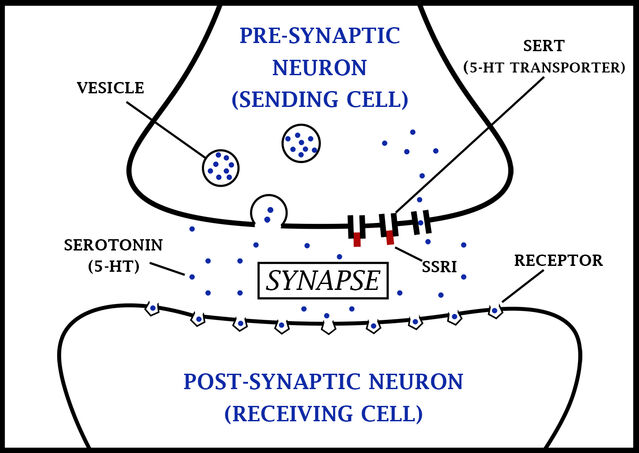 PRE-SYNAPTIC NEURON (SENDING CELL)

SERT (5-HT TRANSPORTER)

VESICLE

SEROTONIN (5-HT)

SYNAPSE

SSRI

RECEPTOR

POST-SYNAPTIC NEURON (RECEIVING CELL)